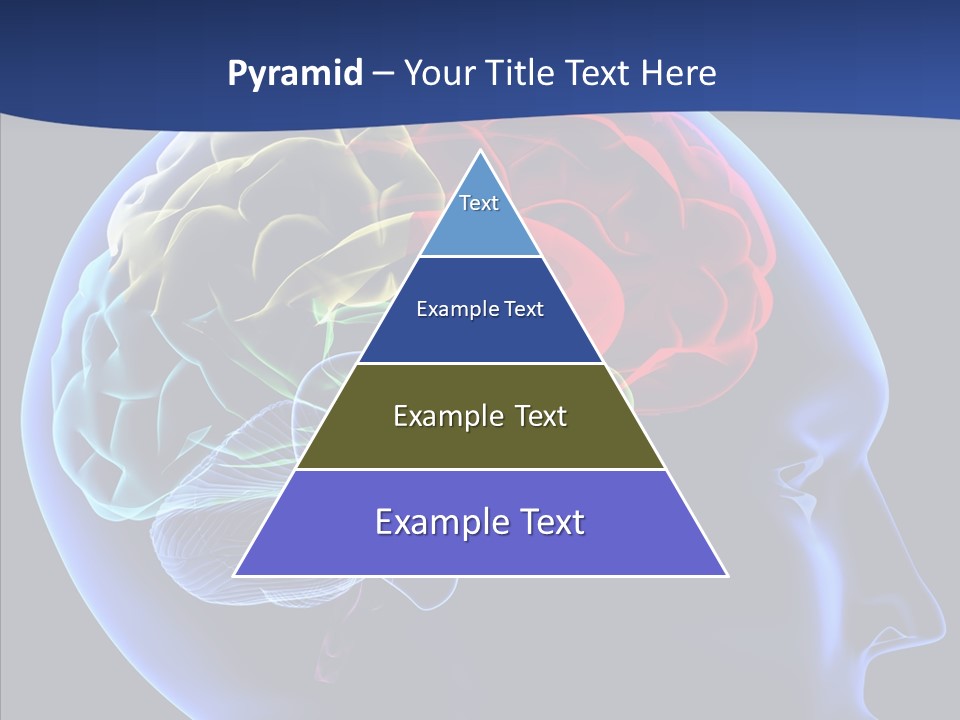 Pyramid – Your Title Text Here

Text

Example Text

Example Text

Example Text